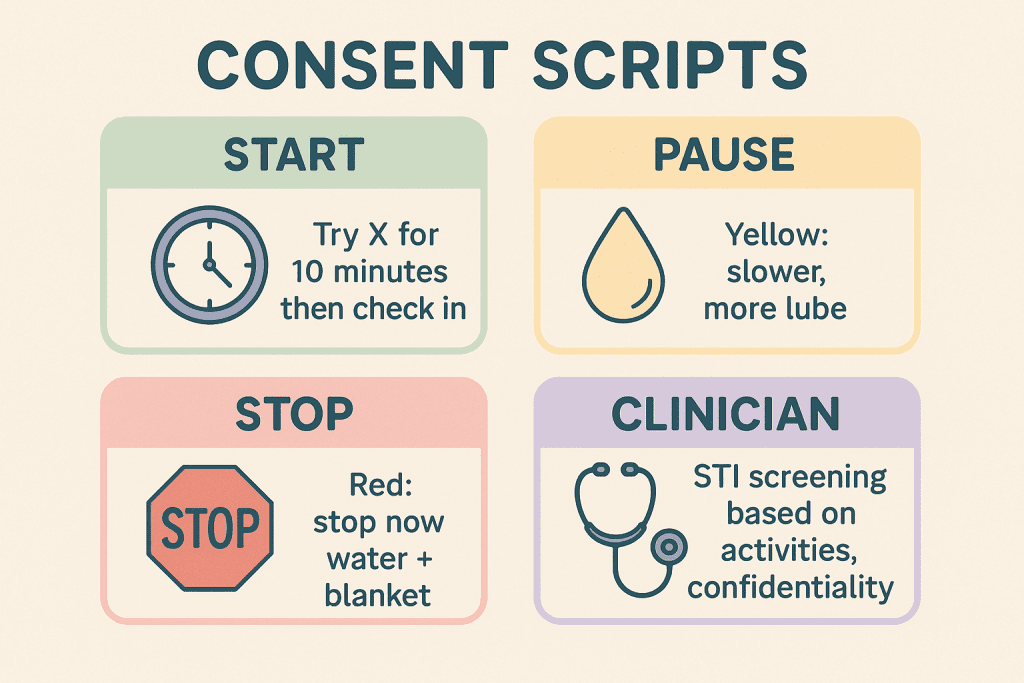 CONSENT SCRIPTS

START

Try X for 10 minutes then check in

PAUSE

Yellow: slower, more lube

STOP

STOP

Red: stop now water + blanket

CLINICIAN

STI screening based on activities, confidentiality